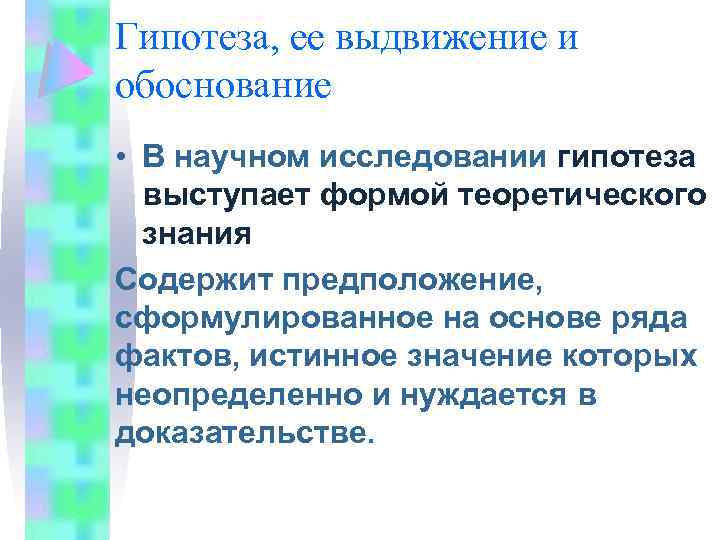 Гипотеза, ее выдвижение и обоснование

• В научном исследовании гипотеза выступает формой теоретического знания

Содержит предположение, сформулированное на основе ряда фактов, истинное значение которых неопределенно и нуждается в доказательстве.